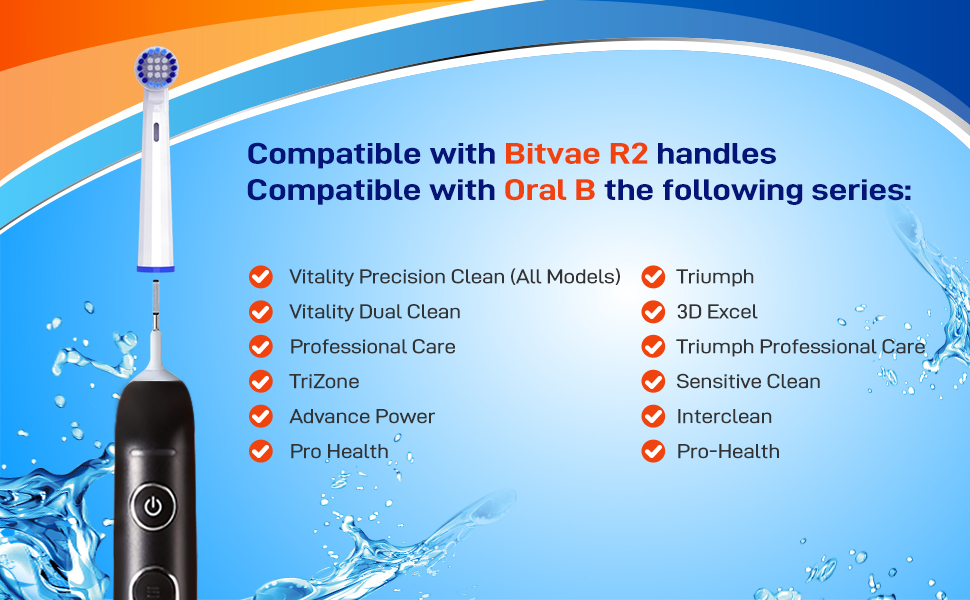 Compatible with Bitvae R2 handles
Compatible with Oral B the following series:

Vitality Precision Clean (All Models)
Vitality Dual Clean
Professional Care
TriZone
Advance Power
Pro Health

Triumph
3D Excel
Triumph Professional Care
Sensitive Clean
Interclean
Pro-Health